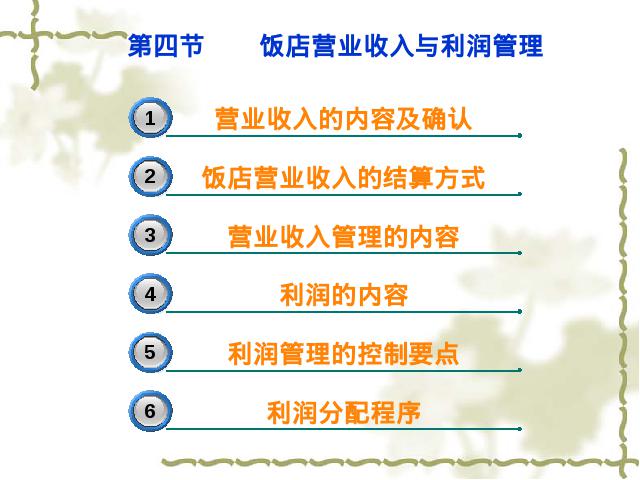 第四节　　饭店营业收入与利润管理

1 营业收入的内容及确认

2 饭店营业收入的结算方式

3 营业收入管理的内容

4 利润的内容

5 利润管理的控制要点

6 利润分配程序